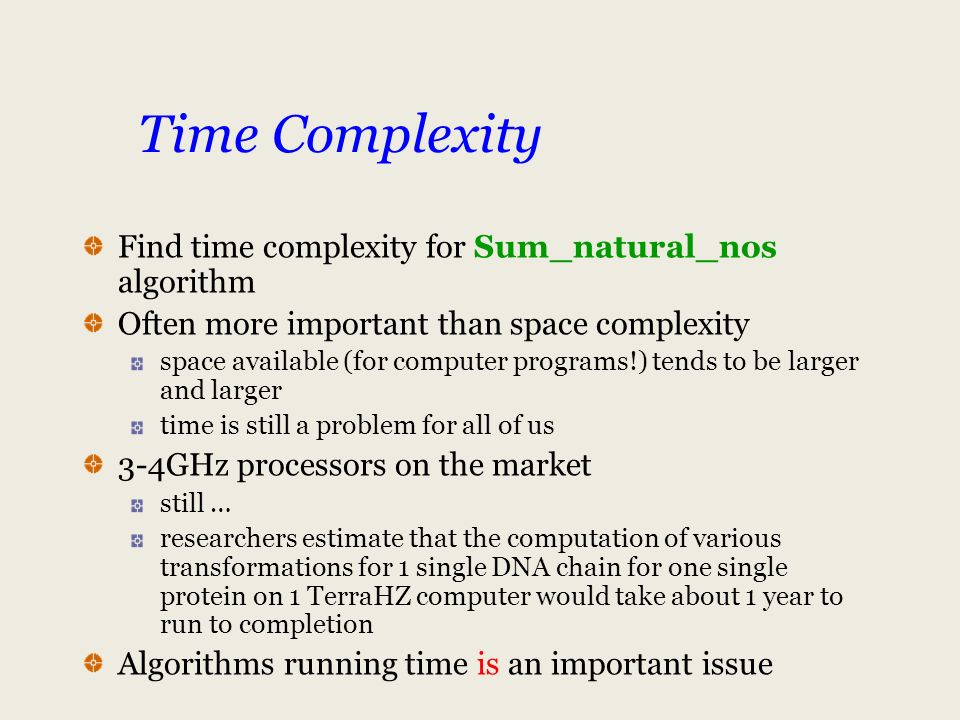 Time Complexity

Find time complexity for Sum_natural_nos algorithm

Often more important than space complexity

space available (for computer programs!) tends to be larger and larger

time is still a problem for all of us

3-4GHz processors on the market

still …

researchers estimate that the computation of various transformations for 1 single DNA chain for one single protein on 1 TerraHZ computer would take about 1 year to run to completion

Algorithms running time is an important issue